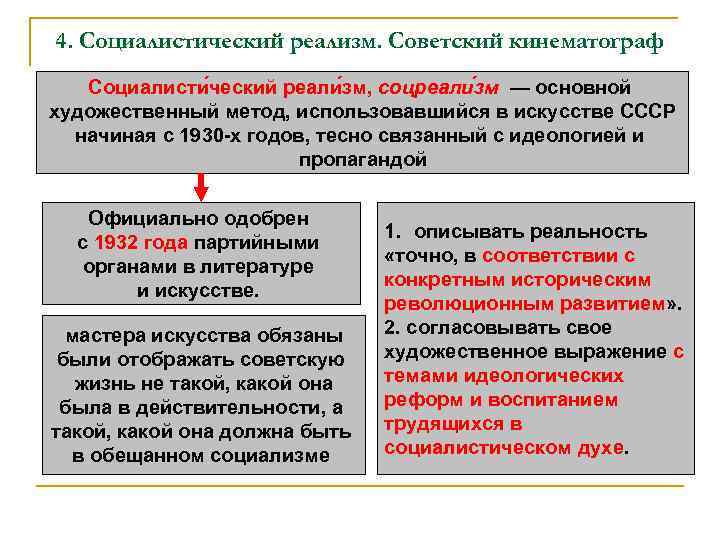 4. Социалистический реализм. Советский кинематограф

Социалисти́ческий реали́зм, соцреали́зм — основной художественный метод, использовавшийся в искусстве СССР начиная с 1930-х годов, тесно связанный с идеологией и пропагандой

Официально одобрен с 1932 года партийными органами в литературе и искусстве.

мастера искусства обязаны были отображать советскую жизнь не такой, какой она была в действительности, а такой, какой она должна быть в обещанном социализме

1. описывать реальность «точно, в соответствии с конкретным историческим революционным развитием».
2. согласовывать свое художественное выражение с темами идеологических реформ и воспитанием трудящихся в социалистическом духе.